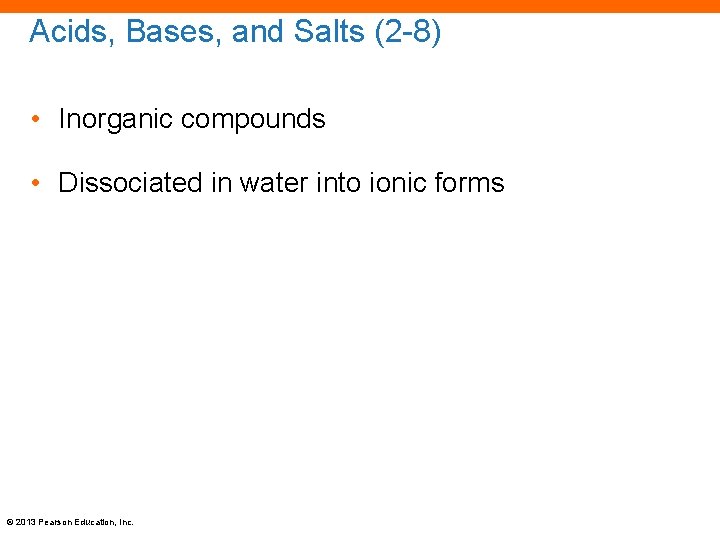 Acids, Bases, and Salts (2-8)

• Inorganic compounds

• Dissociated in water into ionic forms

© 2013 Pearson Education, Inc.